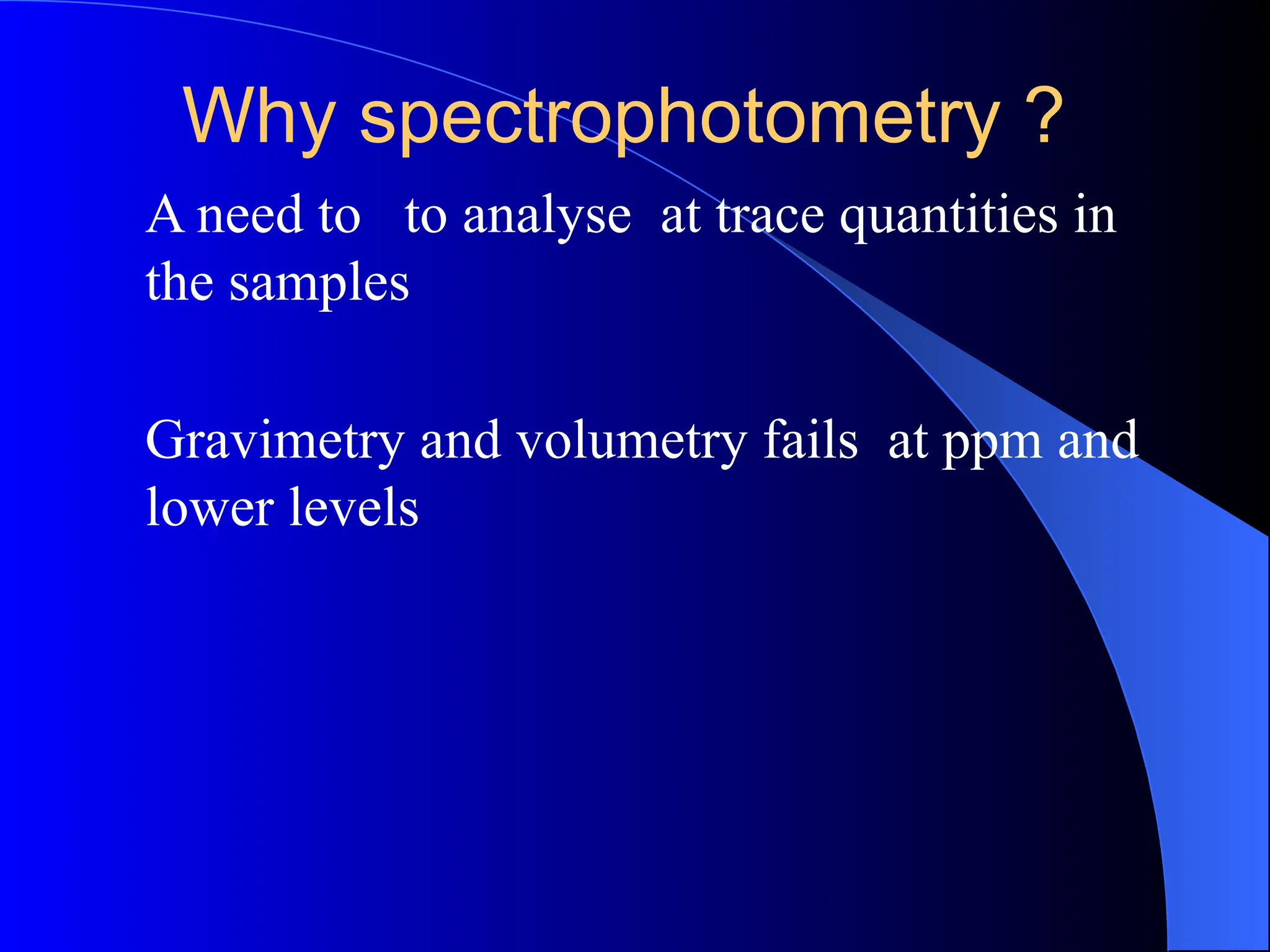 Why spectrophotometry ?

A need to to analyse at trace quantities in the samples

Gravimetry and volumetry fails at ppm and lower levels